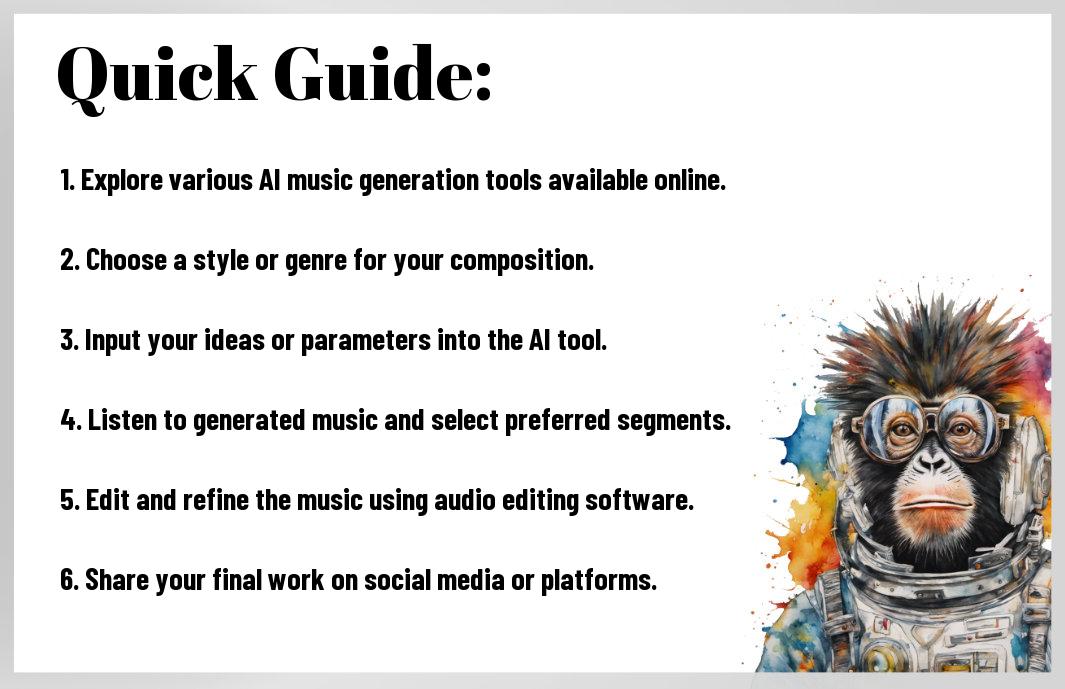 Quick Guide:

1. Explore various AI music generation tools available online.

2. Choose a style or genre for your composition.

3. Input your ideas or parameters into the AI tool.

4. Listen to generated music and select preferred segments.

5. Edit and refine the music using audio editing software.

6. Share your final work on social media or platforms.